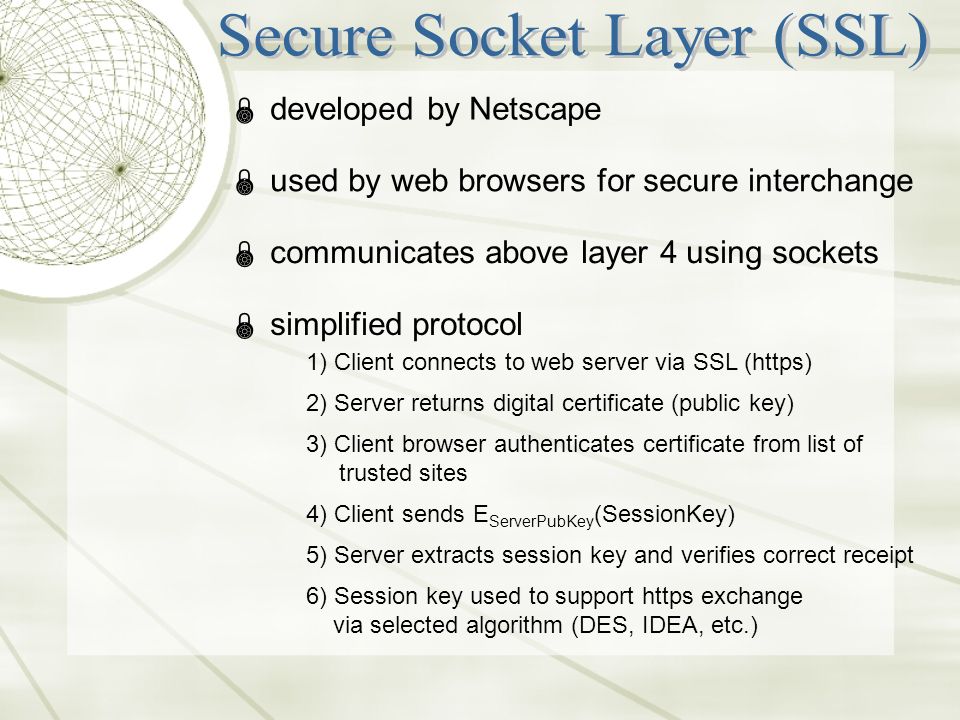 Secure Socket Layer (SSL)

developed by Netscape

used by web browsers for secure interchange

communicates above layer 4 using sockets

simplified protocol

1) Client connects to web server via SSL (https)

2) Server returns digital certificate (public key)

3) Client browser authenticates certificate from list of trusted sites

4) Client sends $E_{ServerPubKey}$(SessionKey)

5) Server extracts session key and verifies correct receipt

6) Session key used to support https exchange via selected algorithm (DES, IDEA, etc.)